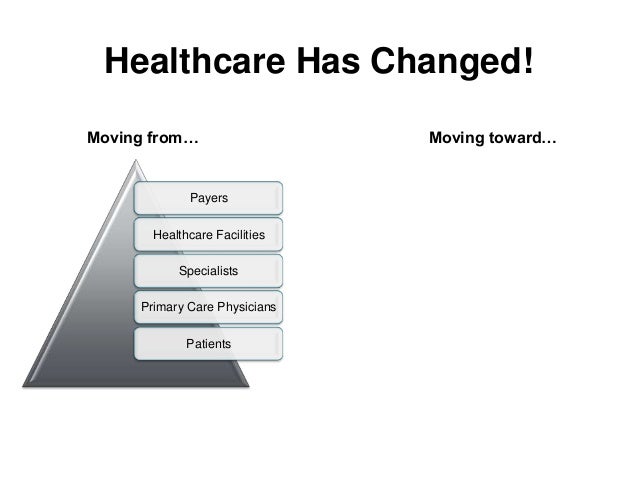 Healthcare Has Changed!

Moving from…

Payers

Healthcare Facilities

Specialists

Primary Care Physicians

Patients

Moving toward…